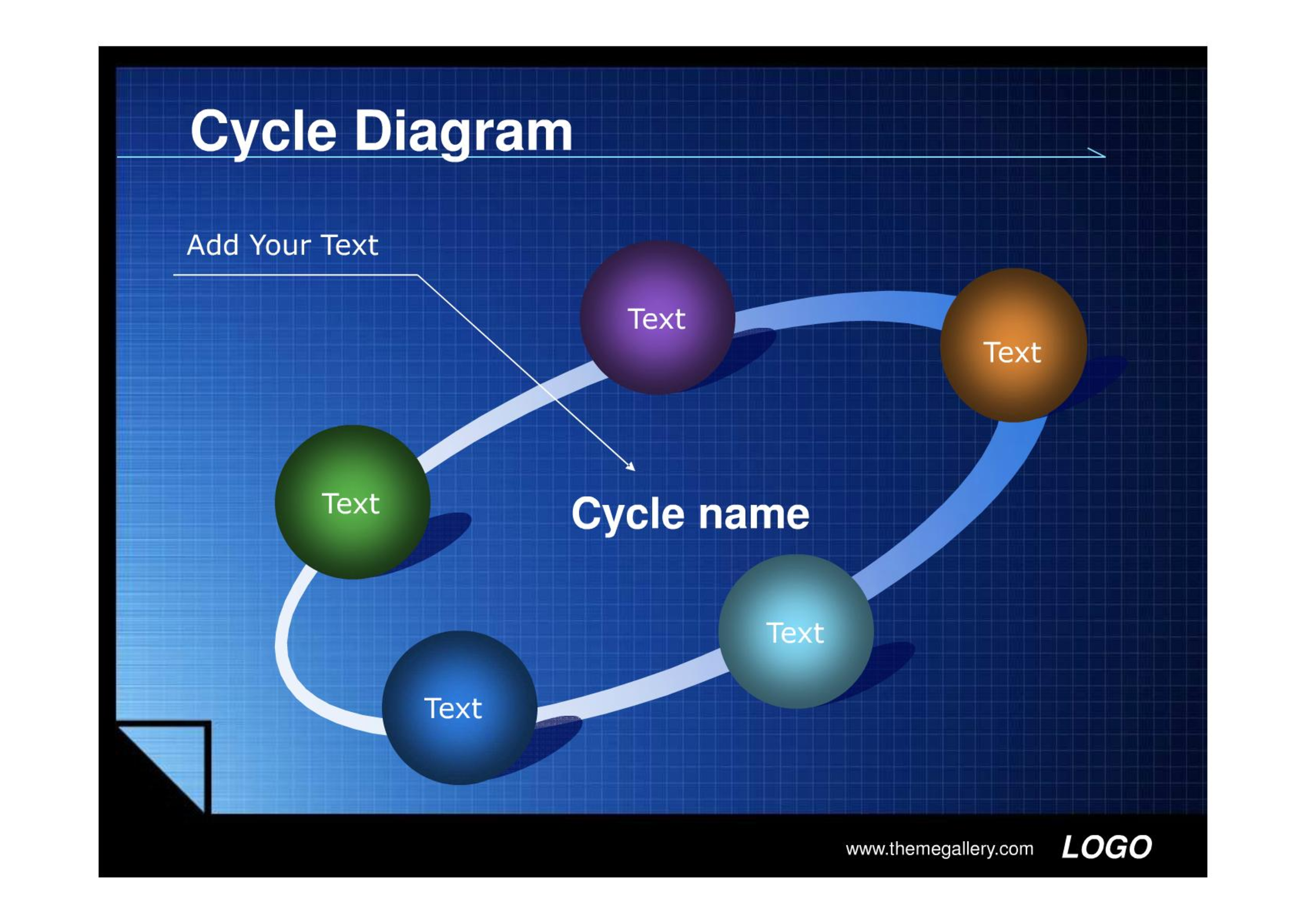 Cycle Diagram

Add Your Text

Text

Text

Text

Cycle name

Text

Text

www.themegallery.com LOGO